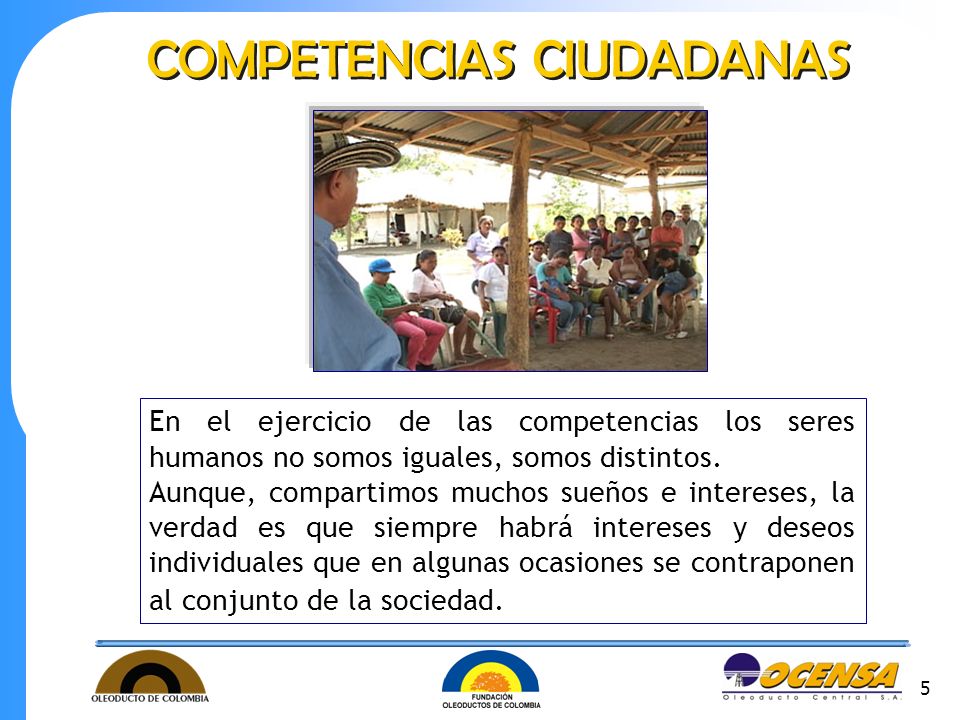 COMPETENCIAS CIUDADANAS

En el ejercicio de las competencias los seres humanos no somos iguales, somos distintos.
Aunque, compartimos muchos sueños e intereses, la verdad es que siempre habrá intereses y deseos individuales que en algunas ocasiones se contraponen al conjunto de la sociedad.

OLEODUCTO DE COLOMBIA

FUNDACIÓN OLEODUCTOS DE COLOMBIA

OCENSA
Oleoducto Central S.A.

5